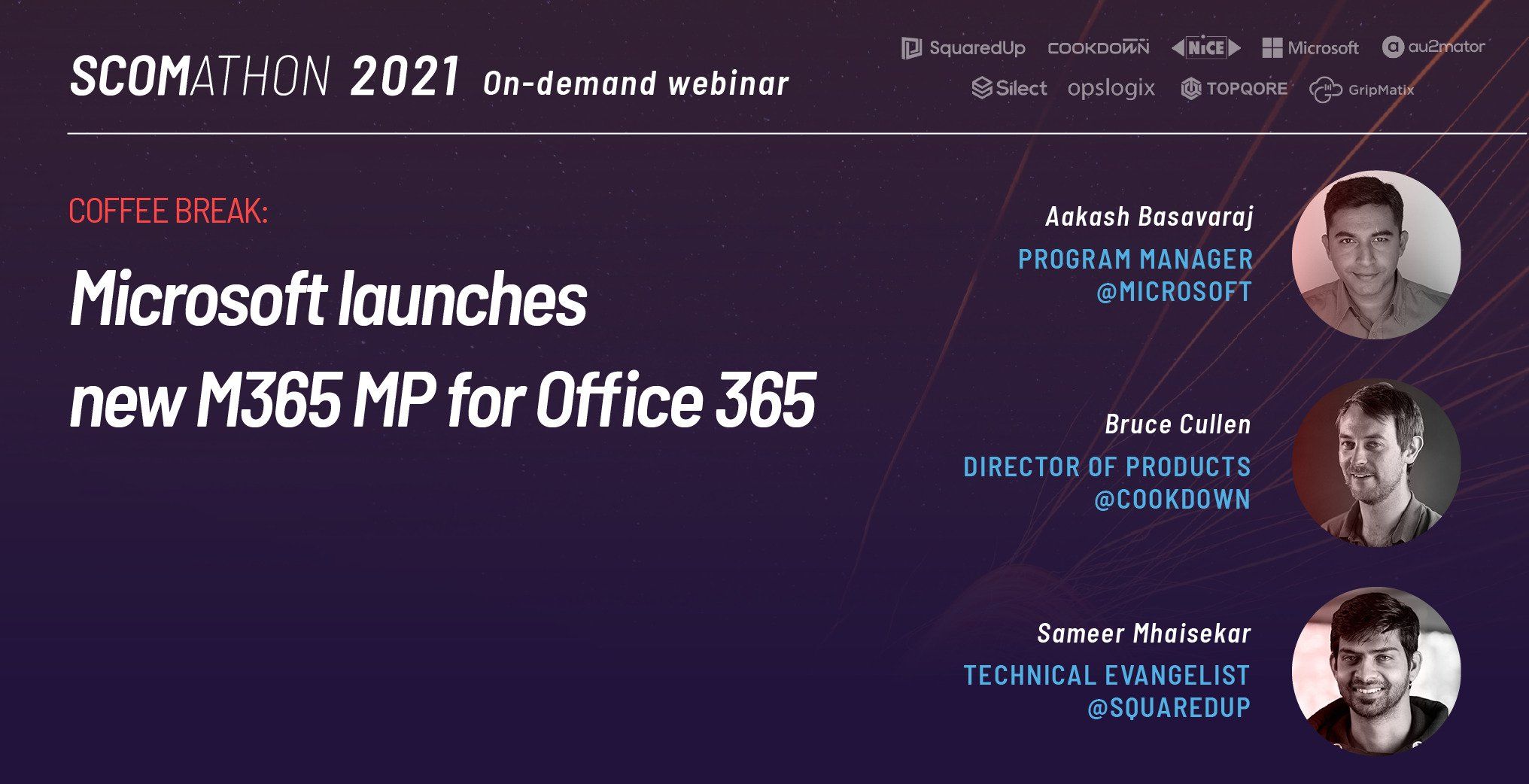 SCOMATHON 2021 On-demand webinar

SquaredUp COOKDOWN NiCE Microsoft au2mator
Silect opslogix TOPQORE GripMatix

COFFEE BREAK:

Microsoft launches new M365 MP for Office 365

Aakash Basavaraj
PROGRAM MANAGER @MICROSOFT

Bruce Cullen
DIRECTOR OF PRODUCTS @COOKDOWN

Sameer Mhaisekar
TECHNICAL EVANGELIST @SQUAREDUP